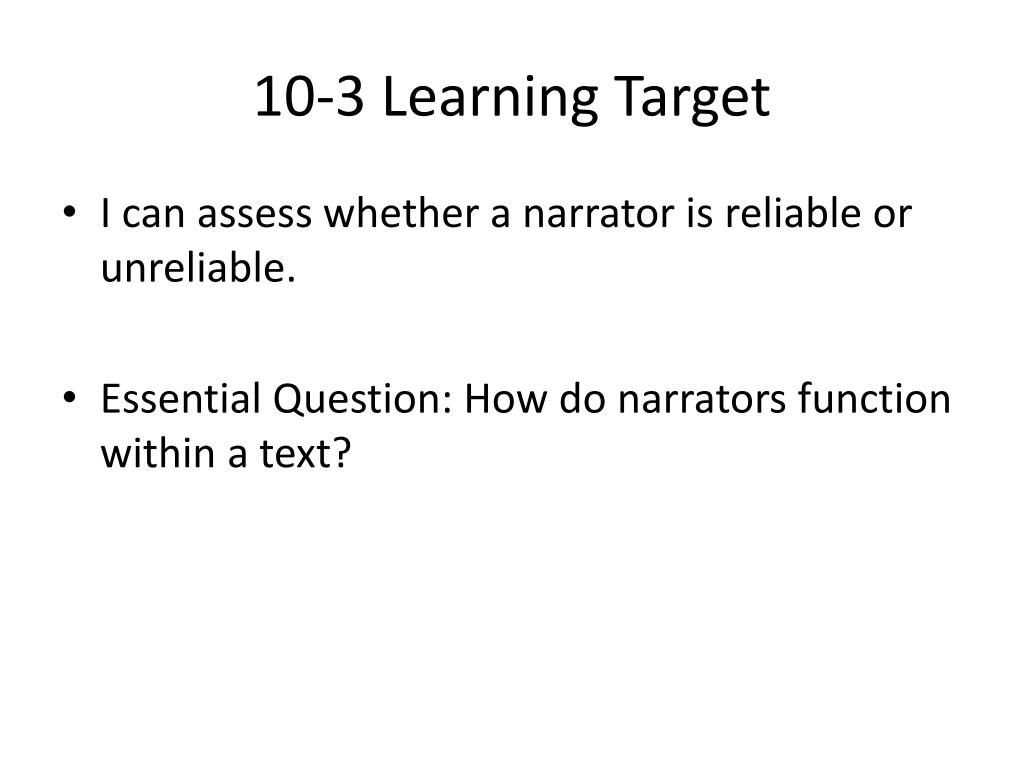 10-3 Learning Target

• I can assess whether a narrator is reliable or unreliable.

• Essential Question: How do narrators function within a text?